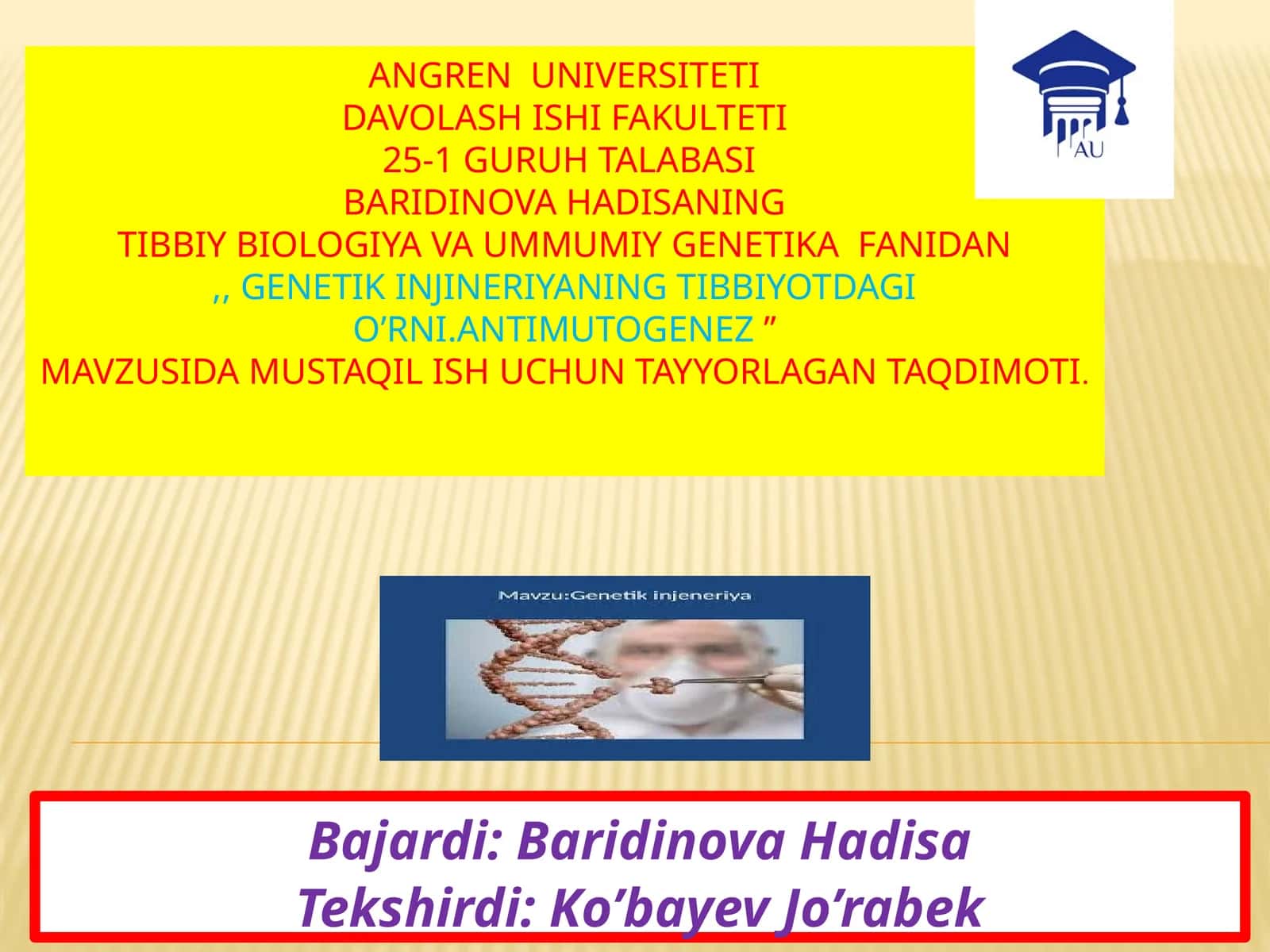 ANGREN UNIVERSITETI
DAVOLASH ISHI FAKULTETI
25-1 GURUH TALABASI
BARIDINOVA HADISANING
TIBBIY BIOLOGIYA VA UMMUMIY GENETIKA FANIDAN
,, GENETIK INJINERIYANING TIBBIYOTDAGI O’RNI.ANTIMUTOGENEZ ”
MAVZUSIDA MUSTAQIL ISH UCHUN TAYYORLAGAN TAQDIMOTI.

AU

Mavzu:Genetik injeneriya

Bajardi: Baridinova Hadisa
Tekshirdi: Ko’bayev Jo’rabek